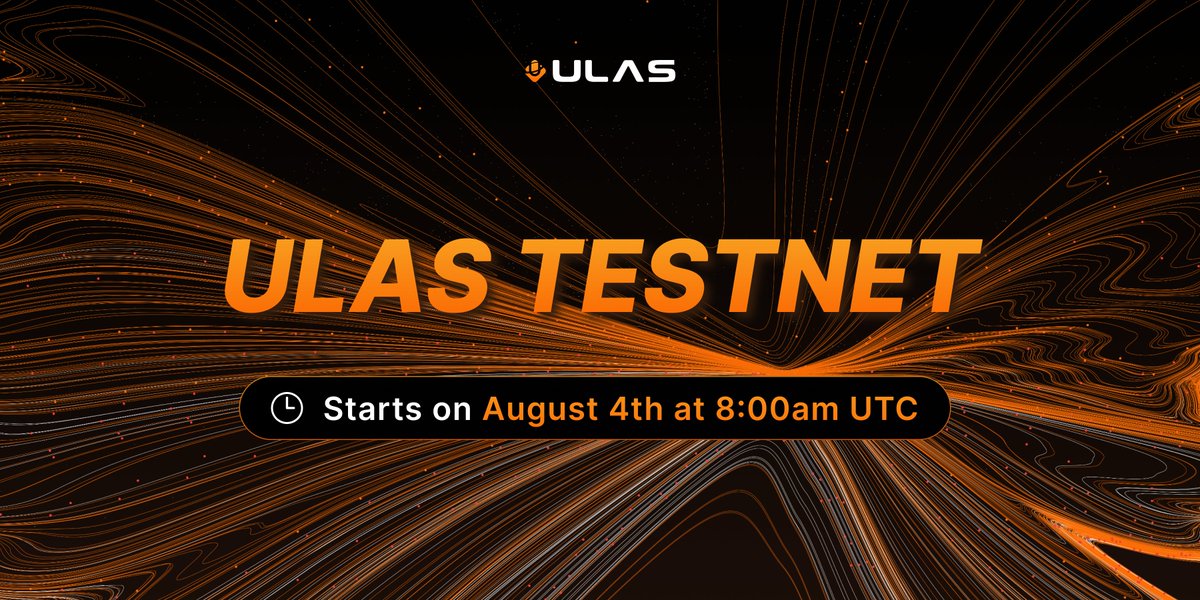 ULAS

ULAS TESTNET

Starts on August 4th at 8:00am UTC